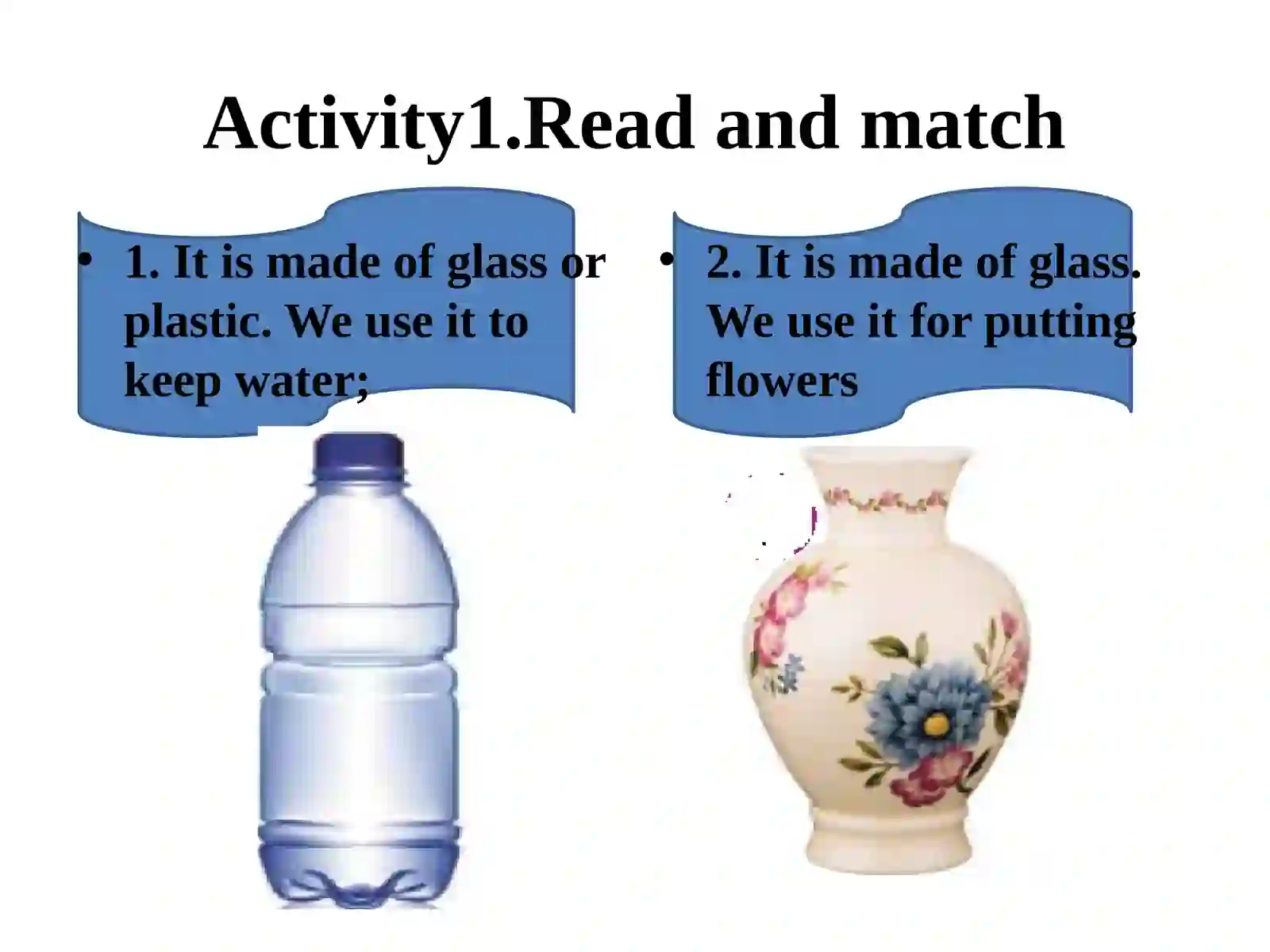 Activity1.Read and match

• 1. It is made of glass or plastic. We use it to keep water;

• 2. It is made of glass. We use it for putting flowers